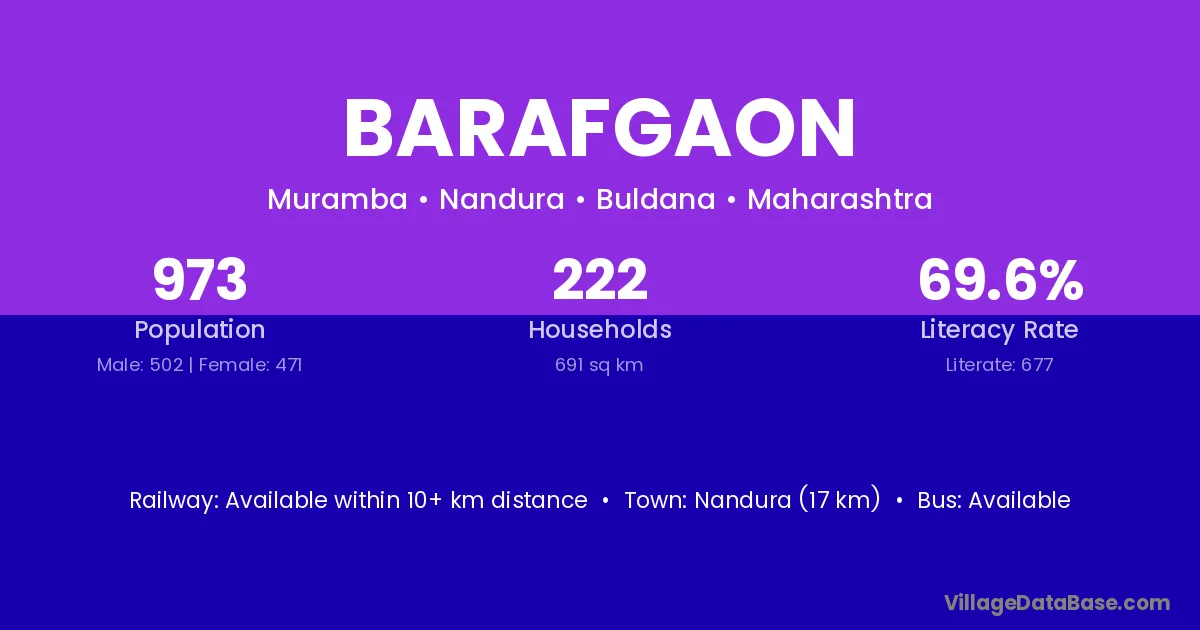 BARAFGAON

Muramba • Nandura • Buldana • Maharashtra

973
Population
Male: 502 | Female: 471

222
Households
691 sq km

69.6%
Literacy Rate
Literate: 677

Railway: Available within 10+ km distance • Town: Nandura (17 km) • Bus: Available

VillageDataBase.com